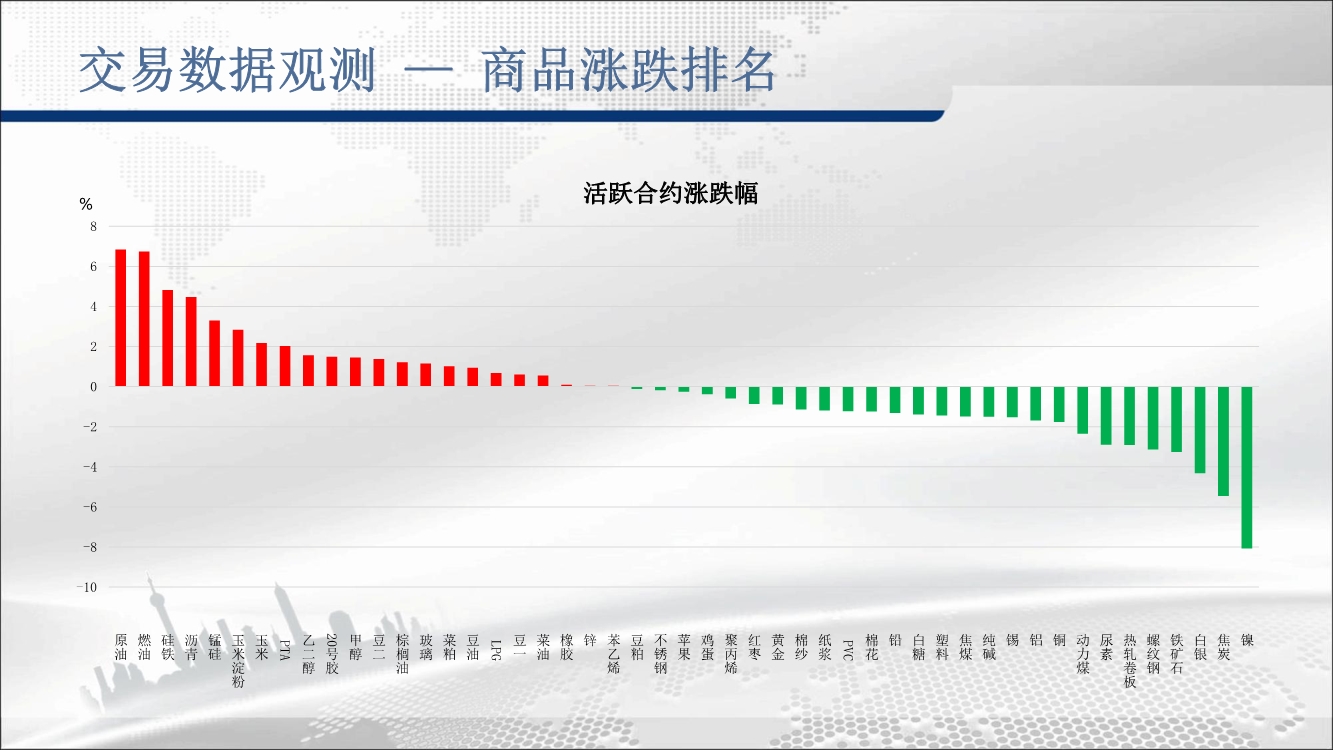 交易数据观测 — 商品涨跌排名

活跃合约涨跌幅

%
8
6
4
2
0
-2
-4
-6
-8
-10

原油
燃油
硅铁
沥青
锰硅
玉米淀粉
玉米
PTA
乙二醇
20号胶
甲醇
豆二
棕榈油
玻璃
菜粕
豆油
LPG
豆一
菜油
橡胶
锌
苯乙烯
豆粕
不锈钢
苹果
鸡蛋
聚丙烯
红枣
黄金
棉纱
纸浆
PVC
棉花
铅
白糖
塑料
焦煤
纯碱
锡
铝
铜
动力煤
尿素
热轧卷板
螺纹钢
铁矿石
白银
焦炭
镍